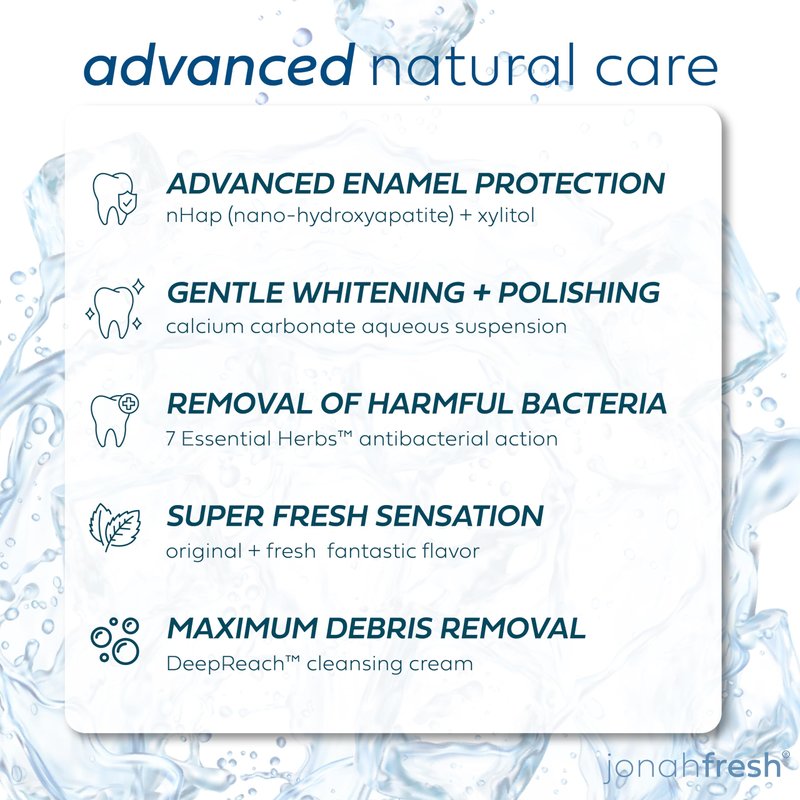 advanced natural care

ADVANCED ENAMEL PROTECTION
nHap (nano-hydroxyapatite) + xylitol

GENTLE WHITENING + POLISHING
calcium carbonate aqueous suspension

REMOVAL OF HARMFUL BACTERIA
7 Essential Herbs™ antibacterial action

SUPER FRESH SENSATION
original + fresh fantastic flavor

MAXIMUM DEBRIS REMOVAL
DeepReach™ cleansing cream

jonahfresh®